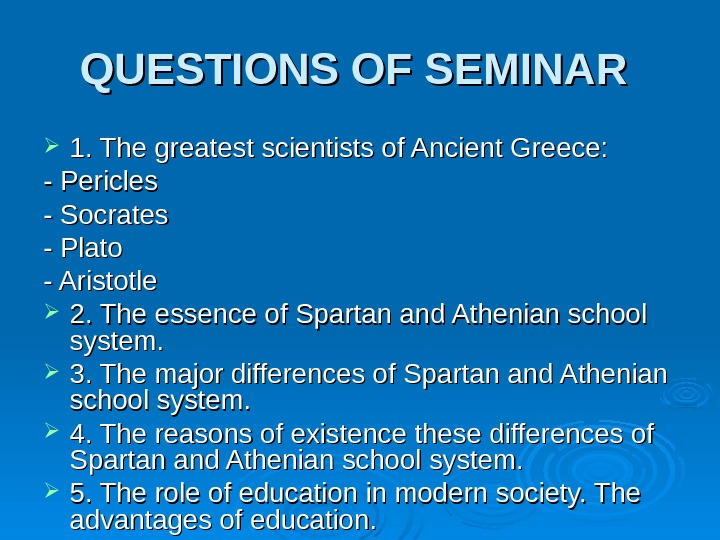 QUESTIONS OF SEMINAR

1. The greatest scientists of Ancient Greece:
- Pericles
- Socrates
- Plato
- Aristotle

2. The essence of Spartan and Athenian school system.

3. The major differences of Spartan and Athenian school system.

4. The reasons of existence these differences of Spartan and Athenian school system.

5. The role of education in modern society. The advantages of education.